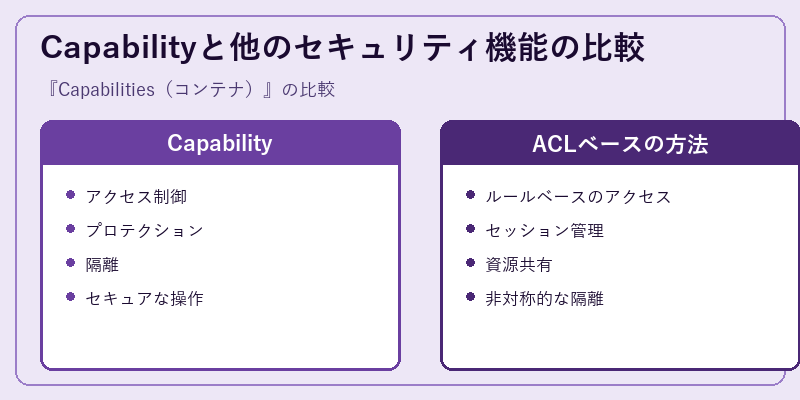 Capabilityと他のセキュリティ機能の比較

『Capabilities（コンテナ）』の比較

Capability

- アクセス制御
- プロテクション
- 隔離
- セキュアな操作

ACLベースの方法

- ルールベースのアクセス
- セッション管理
- 資源共有
- 非対称的な隔離